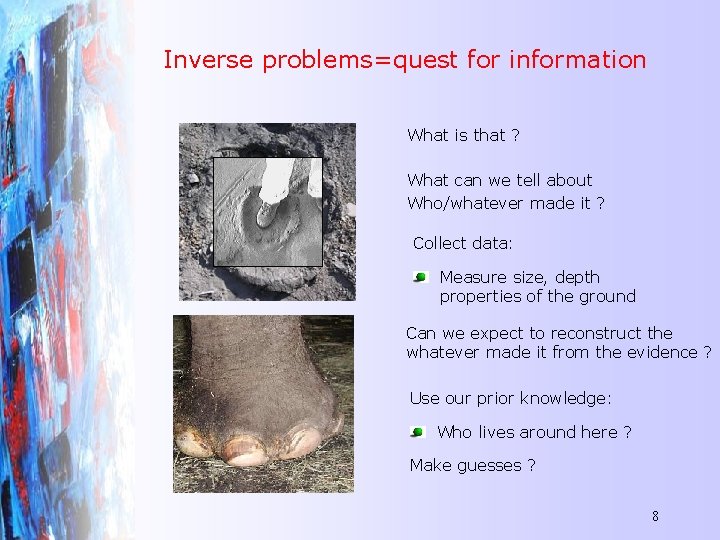 Inverse problems=quest for information

What is that ?

What can we tell about Who/whatever made it ?

Collect data:

Measure size, depth properties of the ground

Can we expect to reconstruct the whatever made it from the evidence ?

Use our prior knowledge:

Who lives around here ?

Make guesses ?

8